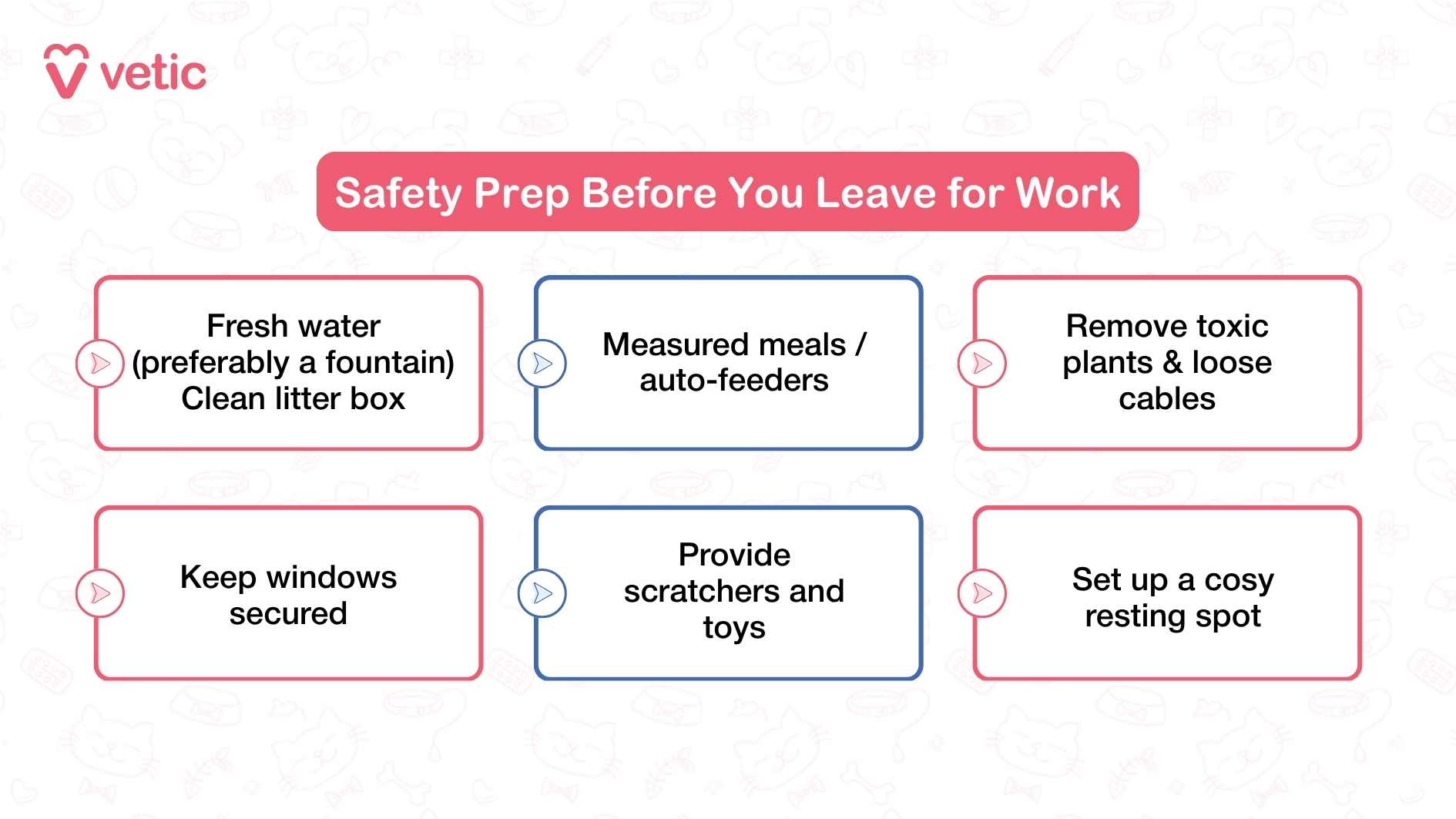 vetic

Safety Prep Before You Leave for Work

Fresh water (preferably a fountain)
Clean litter box

Measured meals / auto-feeders

Remove toxic plants & loose cables

Keep windows secured

Provide scratchers and toys

Set up a cosy resting spot